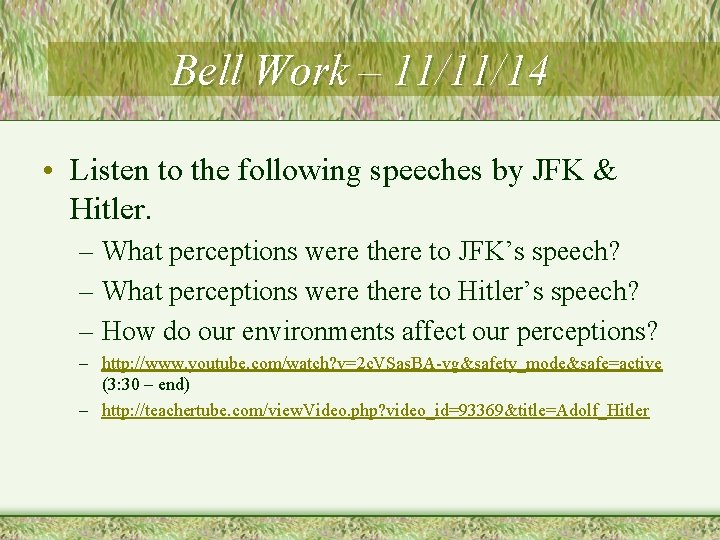 Bell Work – 11/11/14

• Listen to the following speeches by JFK & Hitler.
– What perceptions were there to JFK’s speech?
– What perceptions were there to Hitler’s speech?
– How do our environments affect our perceptions?
– http://www.youtube.com/watch?v=2eVSasBA-vg&safety_mode&safe=active (3:30 – end)
– http://teachertube.com/viewVideo.php?video_id=93369&title=Adolf_Hitler